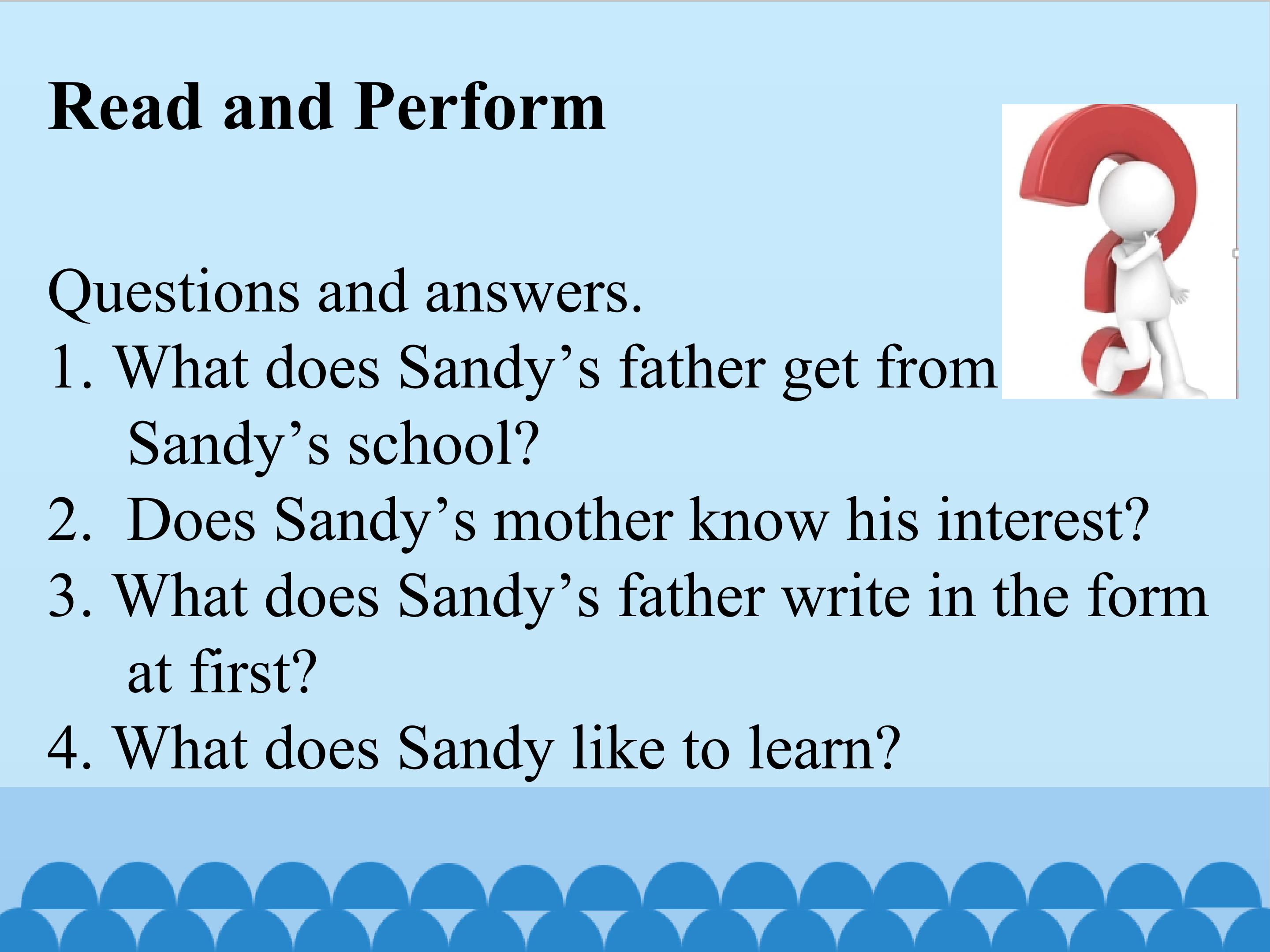 Read and Perform

Questions and answers.

1. What does Sandy's father get from Sandy's school?
2. Does Sandy's mother know his interest?
3. What does Sandy's father write in the form at first?
4. What does Sandy like to learn?